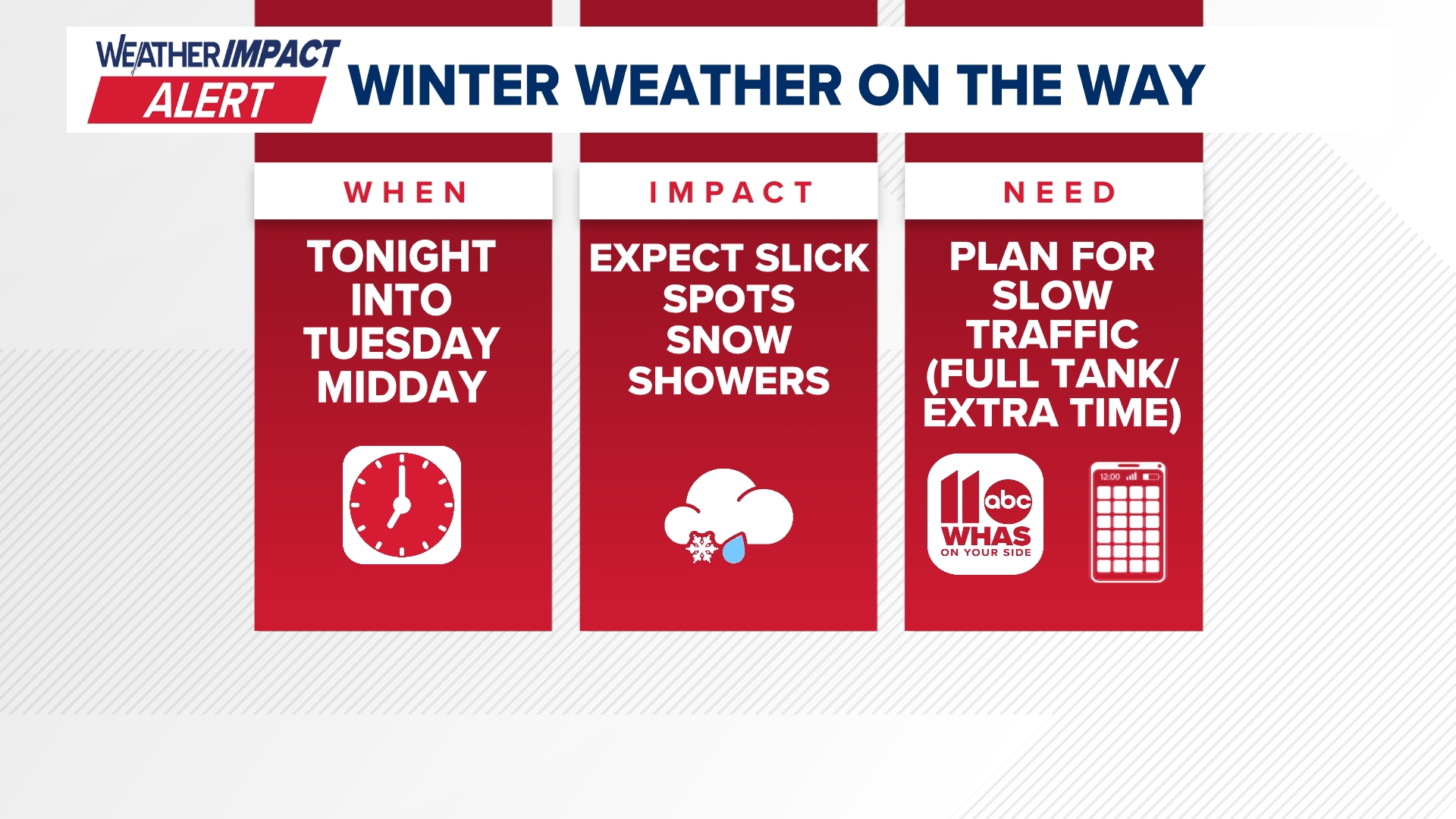 WEATHER IMPACT ALERT

WINTER WEATHER ON THE WAY

WHEN

TONIGHT INTO TUESDAY MIDDAY

IMPACT

EXPECT SLICK SPOTS SNOW SHOWERS

NEED

PLAN FOR SLOW TRAFFIC (FULL TANK/ EXTRA TIME)

11 abc WHAS ON YOUR SIDE

12:00